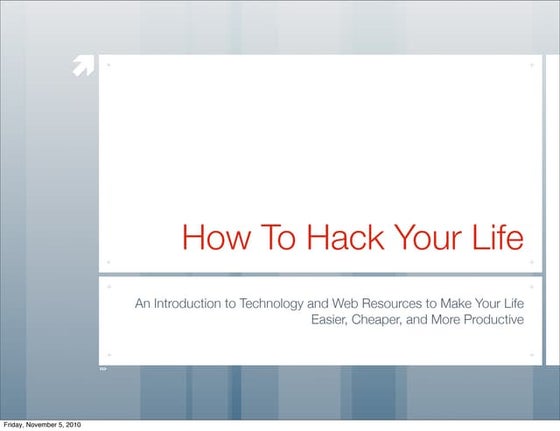 How To Hack Your Life

An Introduction to Technology and Web Resources to Make Your Life Easier, Cheaper, and More Productive

Friday, November 5, 2010